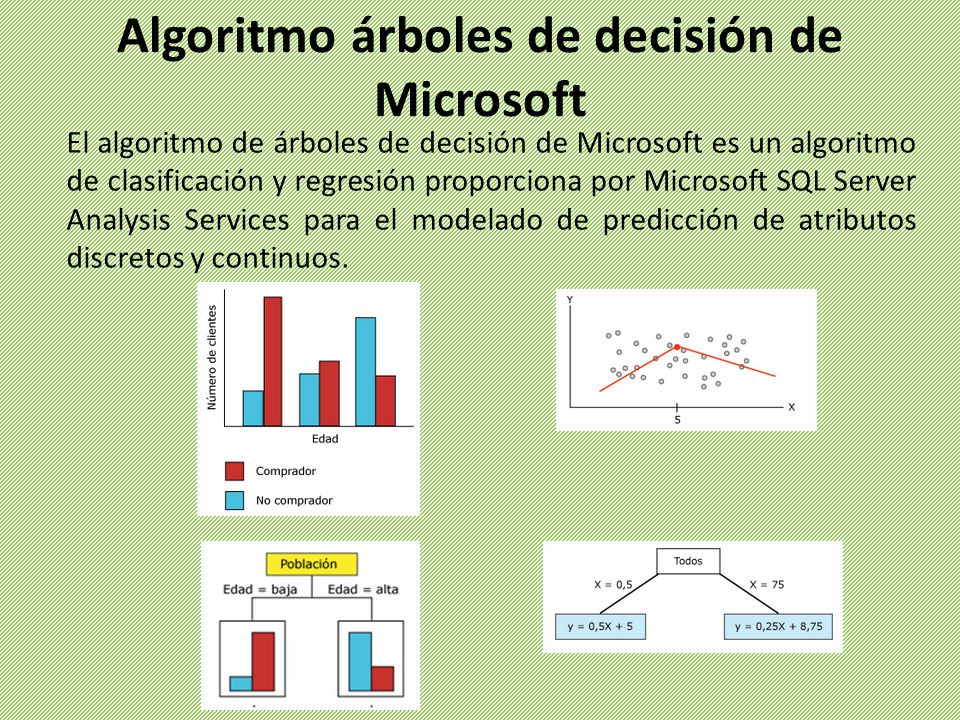 Algoritmo árboles de decisión de Microsoft

El algoritmo de árboles de decisión de Microsoft es un algoritmo de clasificación y regresión proporciona por Microsoft SQL Server Analysis Services para el modelado de predicción de atributos discretos y continuos.

Número de clientes

Edad

Comprador

No comprador

Y

X

5

Población

Edad = baja

Edad = alta

Todos

X = 0,5

X = 75

y = 0,5X + 5

y = 0,25X + 8,75